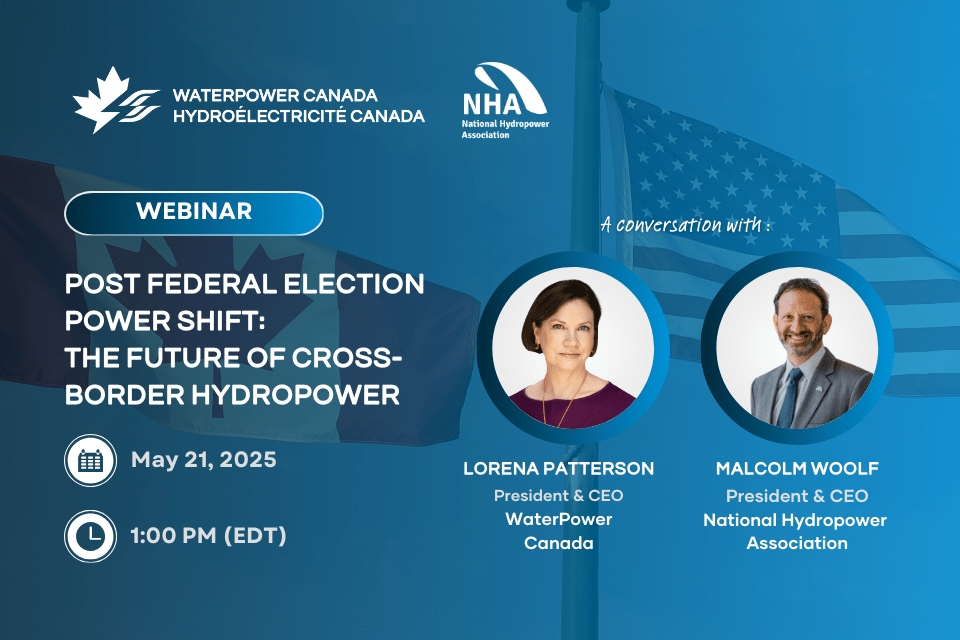 WATERPOWER CANADA
HYDROÉLECTRICITÉ CANADA

NHA
National Hydropower Association

WEBINAR

POST FEDERAL ELECTION POWER SHIFT: THE FUTURE OF CROSS-BORDER HYDROPOWER

May 21, 2025

1:00 PM (EDT)

A conversation with :

LORENA PATTERSON
President & CEO
WaterPower Canada

MALCOLM WOOLF
President & CEO
National Hydropower Association